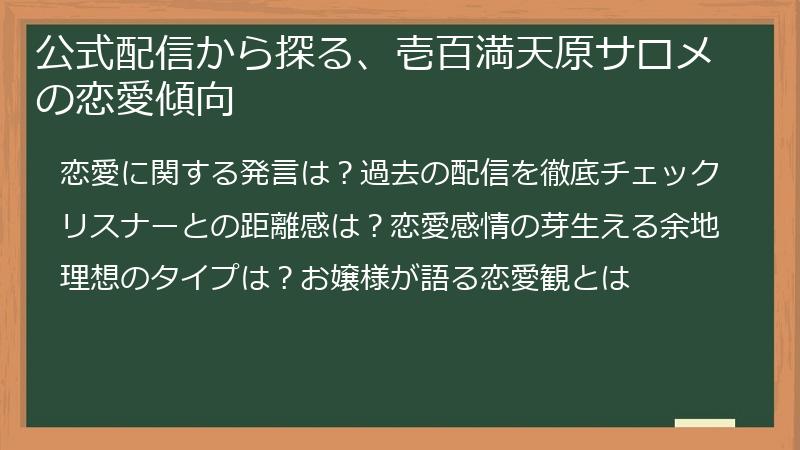 公式配信から探る、壱百満天原サロメの恋愛傾向

恋愛に関する発言は？過去の配信を徹底チェック

リスナーとの距離感は？恋愛感情の芽生える余地

理想のタイプは？お嬢様が語る恋愛観とは